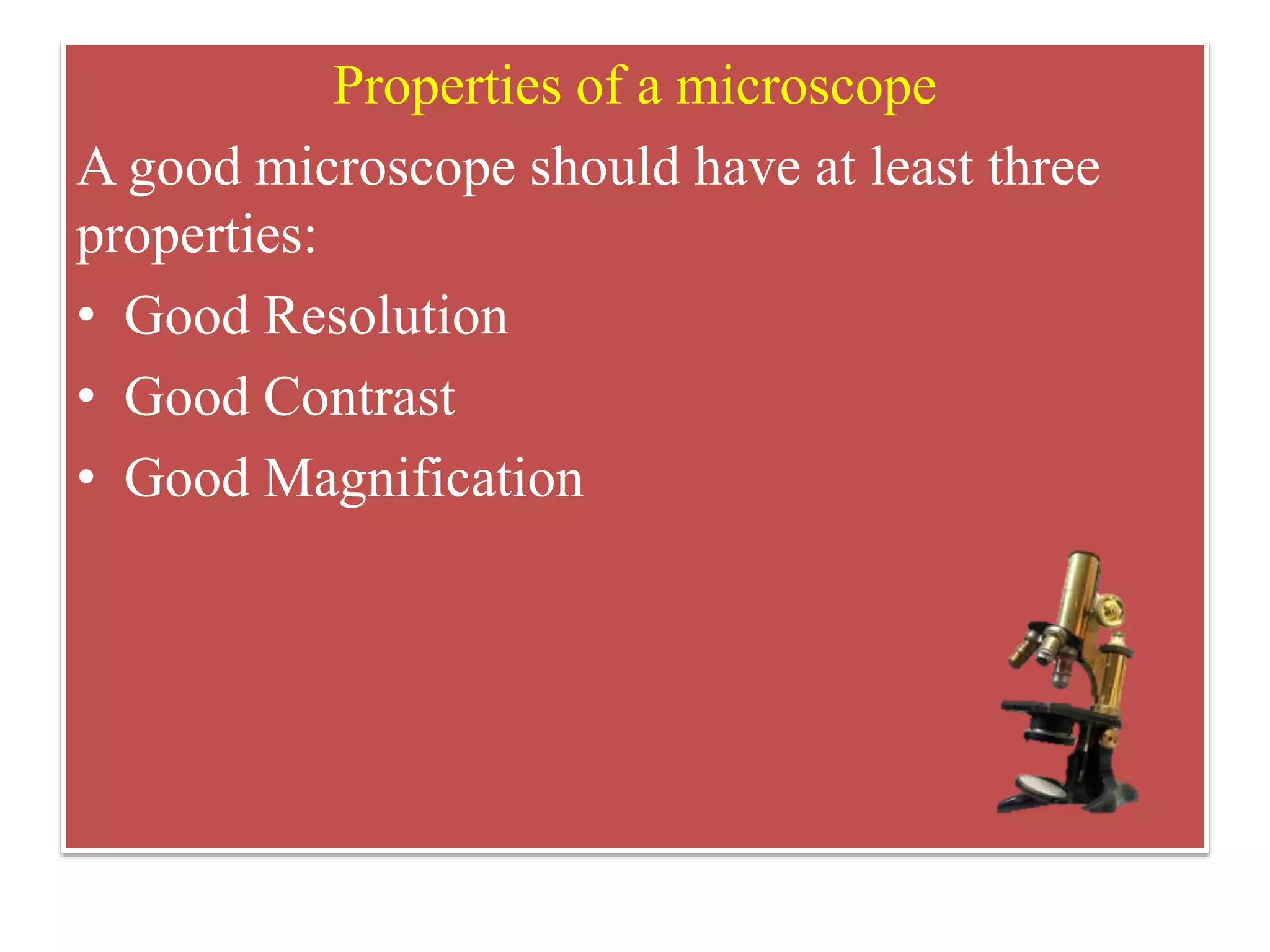 Properties of a microscope

A good microscope should have at least three properties:

• Good Resolution
• Good Contrast
• Good Magnification